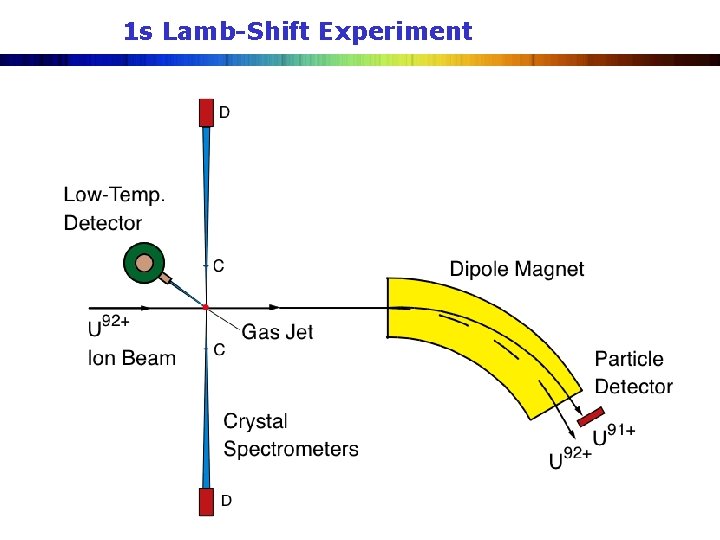 1s Lamb-Shift Experiment

D

Low-Temp. Detector

C

Dipole Magnet

$U^{92+}$ Ion Beam

Gas Jet

C

Particle Detector

Crystal Spectrometers

$U^{91+}$

$U^{92+}$

D